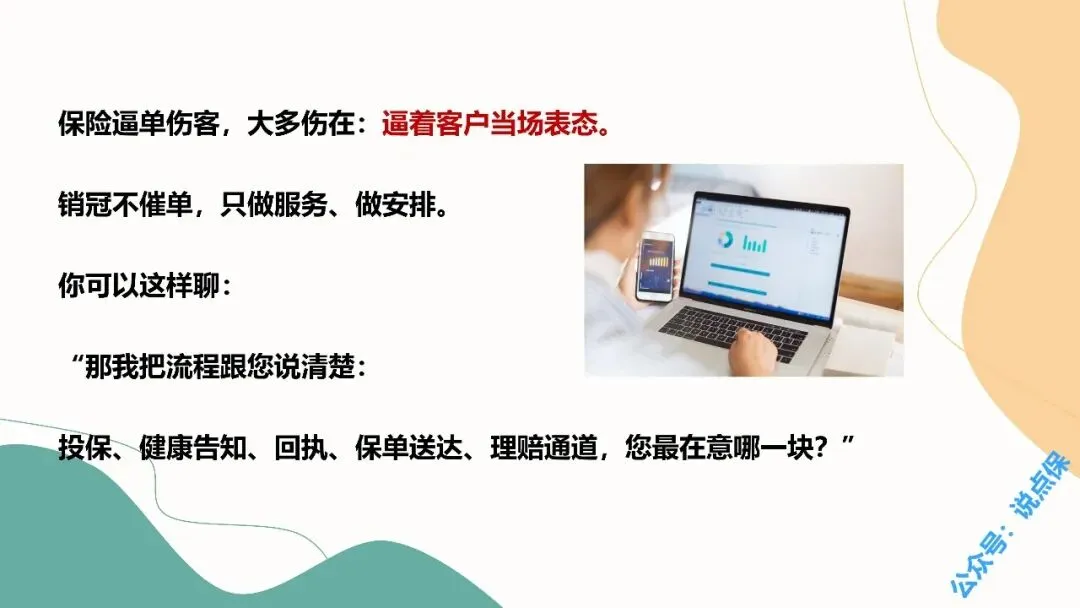 保险逼单伤客，大多伤在：逼着客户当场表态。

销冠不催单，只做服务、做安排。

你可以这样聊：

“那我把流程跟您说清楚：

投保、健康告知、回执、保单送达、理赔通道，您最在意哪一块？”

公众号：说点保